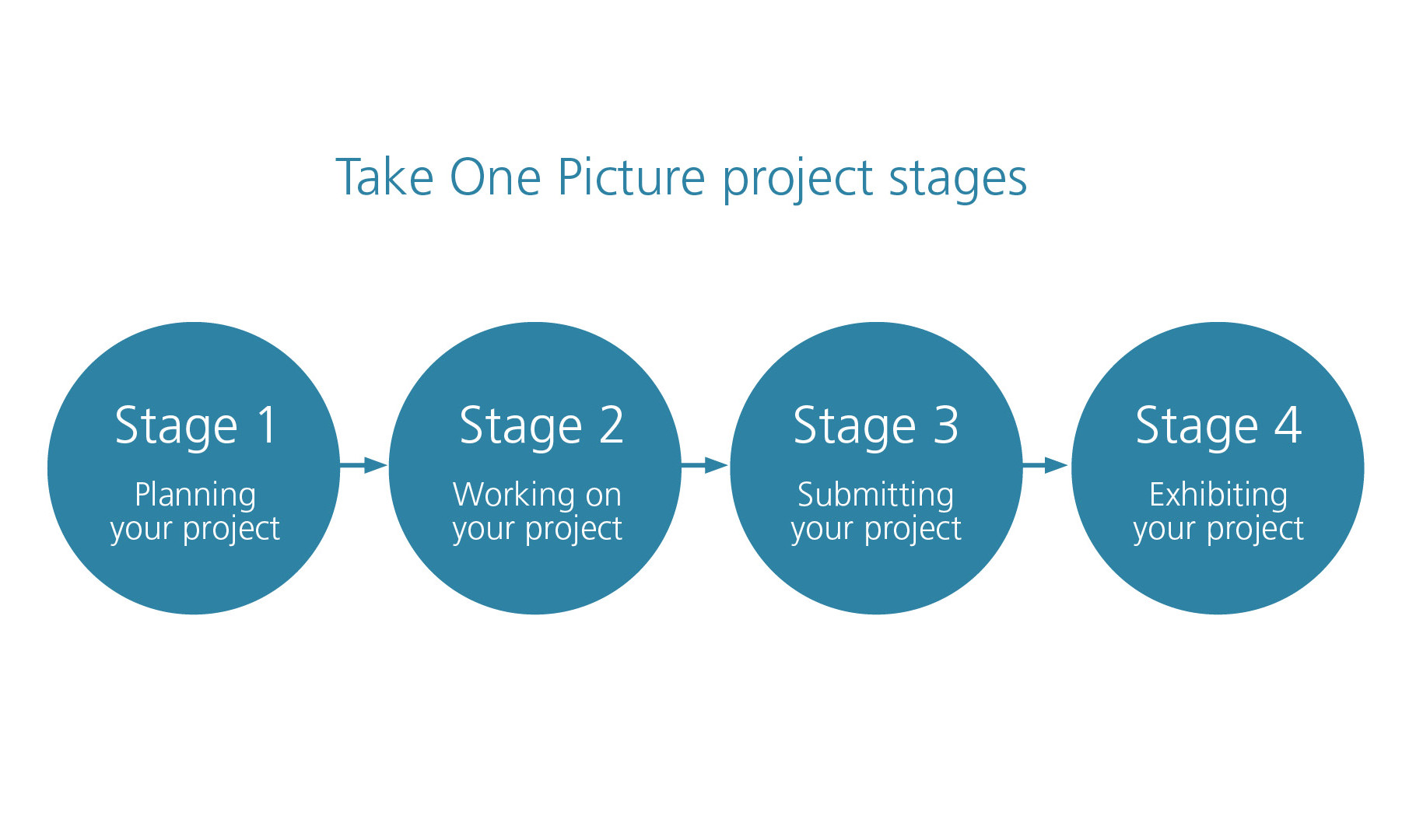 Take One Picture project stages

Stage 1
Planning your project

Stage 2
Working on your project

Stage 3
Submitting your project

Stage 4
Exhibiting your project